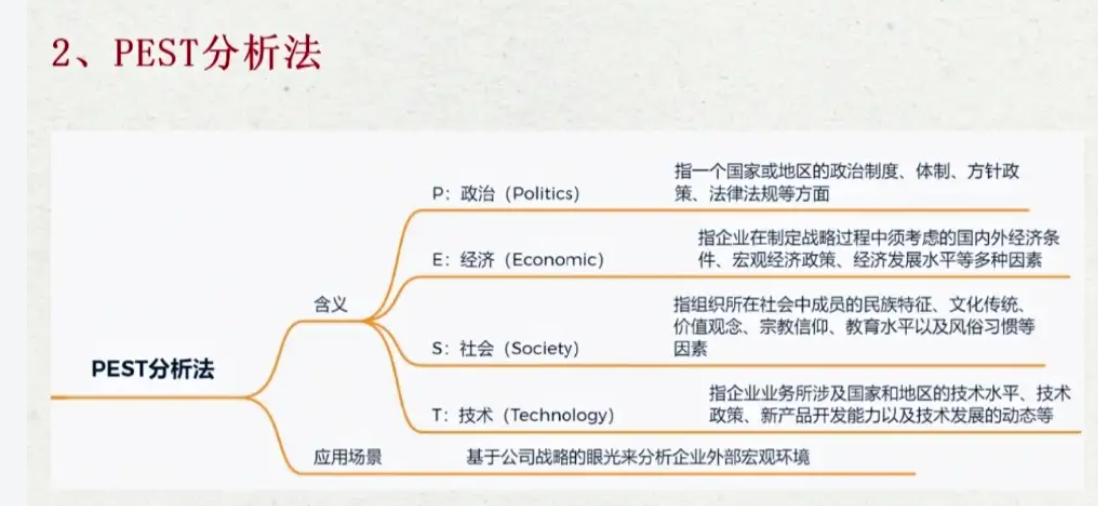 2、PEST分析法

PEST分析法

含义

P：政治（Politics）

指一个国家或地区的政治制度、体制、方针政策、法律法规等方面

E：经济（Economic）

指企业在制定战略过程中须考虑的国内外经济条件、宏观经济政策、经济发展水平等多种因素

S：社会（Society）

指组织所在社会中成员的民族特征、文化传统、价值观念、宗教信仰、教育水平以及风俗习惯等因素

T：技术（Technology）

指企业业务所涉及国家和地区的技术水平、技术政策、新产品开发能力以及技术发展的动态等

应用场景

基于公司战略的眼光来分析企业外部宏观环境